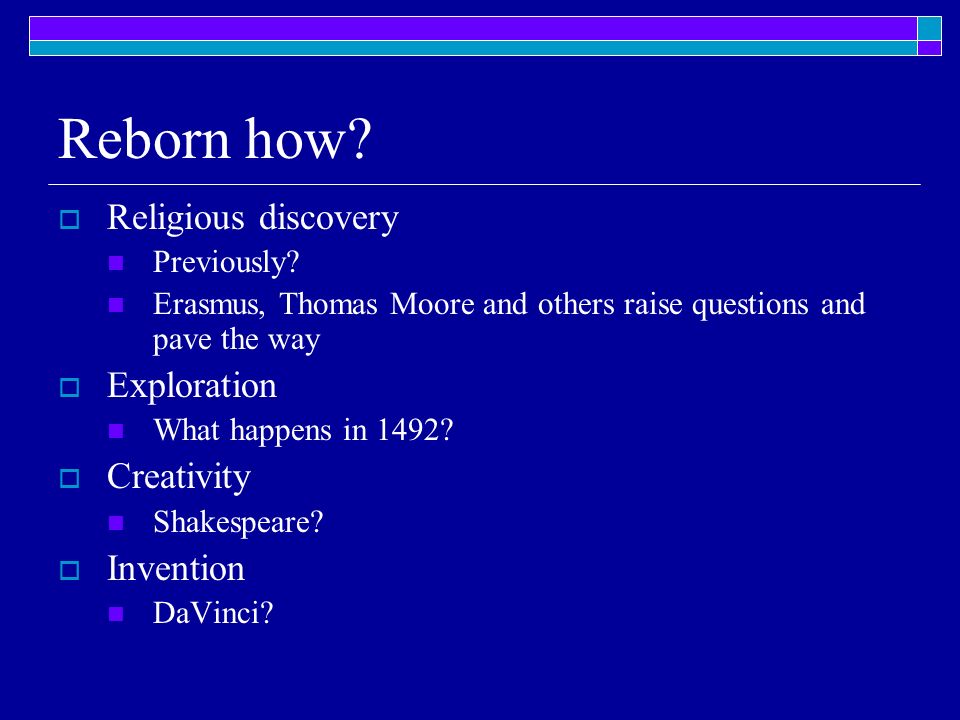 Reborn how?

Religious discovery

Previously?

Erasmus, Thomas Moore and others raise questions and pave the way

Exploration

What happens in 1492?

Creativity

Shakespeare?

Invention

DaVinci?